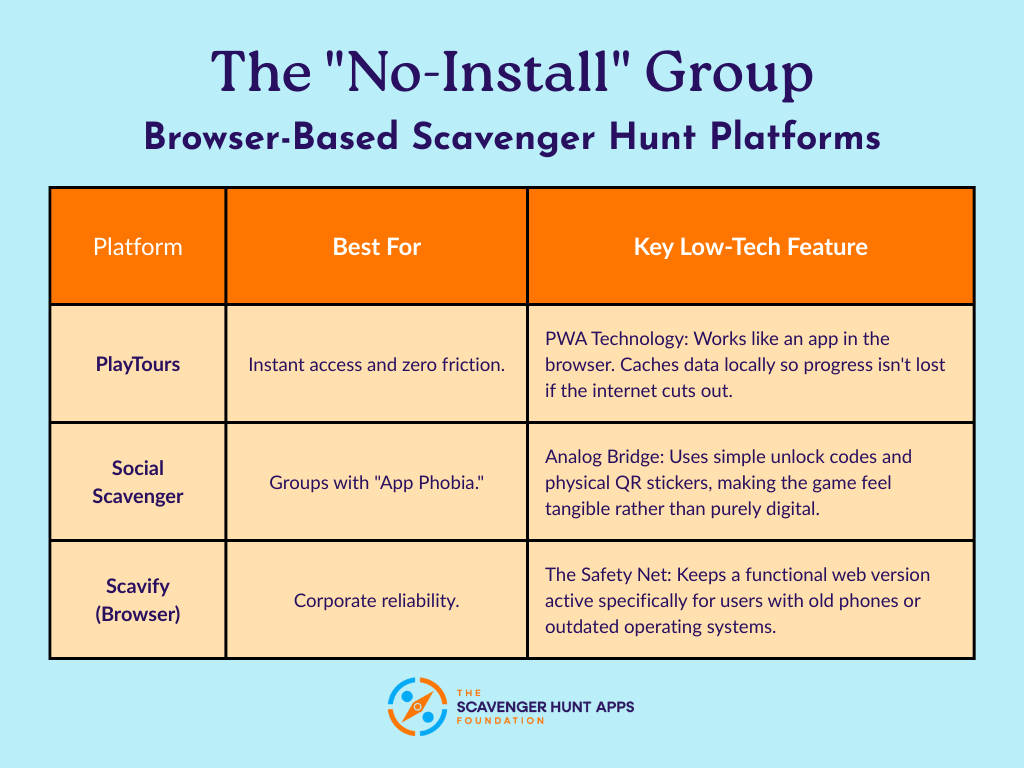 The "No-Install" Group

Browser-Based Scavenger Hunt Platforms

| Platform | Best For | Key Low-Tech Feature |
|---|---|---|
| PlayTours | Instant access and zero friction. | PWA Technology: Works like an app in the browser. Caches data locally so progress isn't lost if the internet cuts out. |
| Social Scavenger | Groups with "App Phobia." | Analog Bridge: Uses simple unlock codes and physical QR stickers, making the game feel tangible rather than purely digital. |
| Scavify (Browser) | Corporate reliability. | The Safety Net: Keeps a functional web version active specifically for users with old phones or outdated operating systems. |

THE SCAVENGER HUNT APPS FOUNDATION